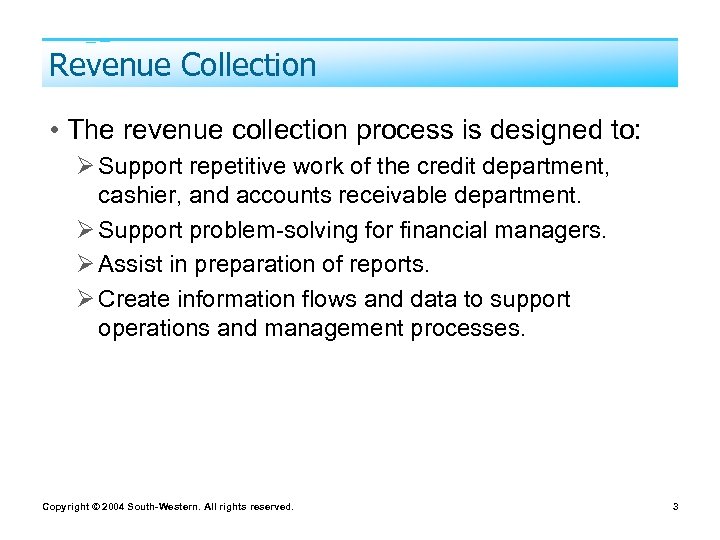 Revenue Collection

• The revenue collection process is designed to:

➢ Support repetitive work of the credit department, cashier, and accounts receivable department.

➢ Support problem-solving for financial managers.

➢ Assist in preparation of reports.

➢ Create information flows and data to support operations and management processes.

Copyright © 2004 South-Western. All rights reserved.

3